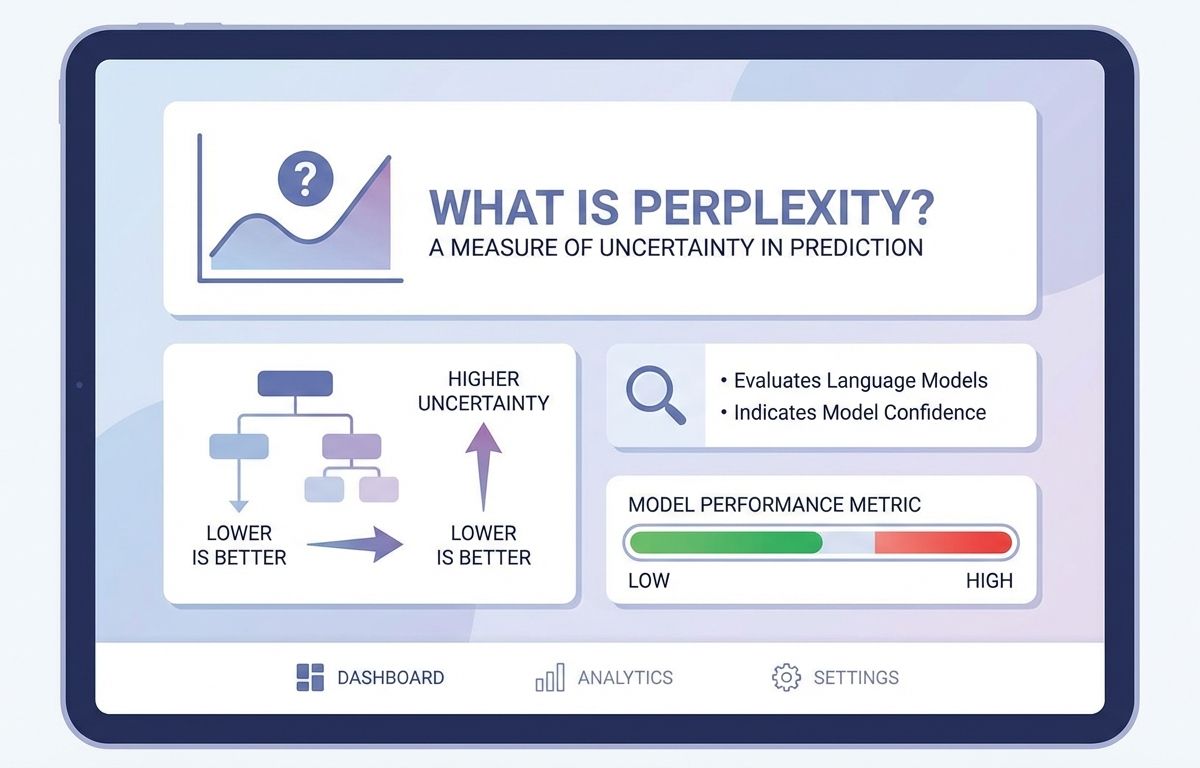 ?

WHAT IS PERPLEXITY?

A MEASURE OF UNCERTAINTY IN PREDICTION

HIGHER UNCERTAINTY

LOWER IS BETTER

LOWER IS BETTER

• Evaluates Language Models
• Indicates Model Confidence

MODEL PERFORMANCE METRIC

LOW

HIGH

DASHBOARD

ANALYTICS

SETTINGS